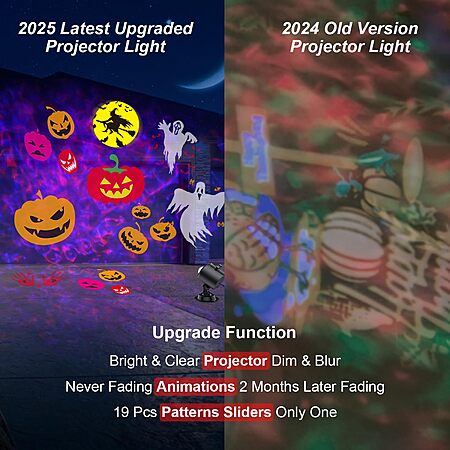 2025 Latest Upgraded Projector Light

2024 Old Version Projector Light

Upgrade Function

Bright & Clear Projector Dim & Blur

Never Fading Animations 2 Months Later Fading

19 Pcs Patterns Sliders Only One